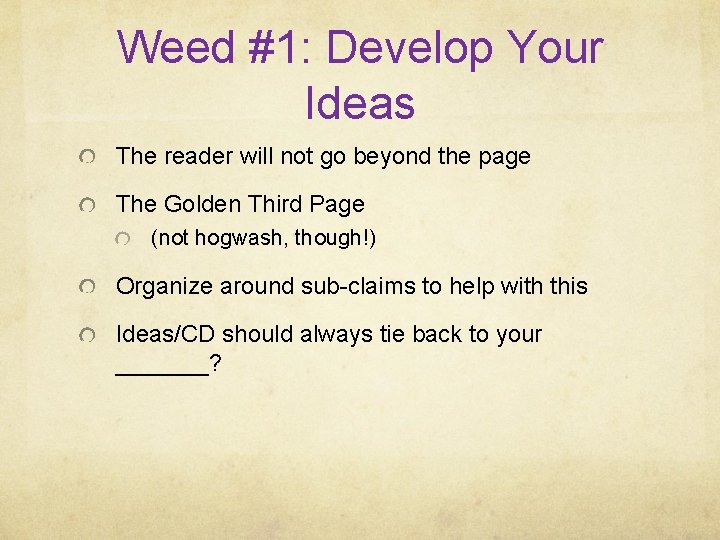 Weed #1: Develop Your Ideas

The reader will not go beyond the page

The Golden Third Page

(not hogwash, though!)

Organize around sub-claims to help with this

Ideas/CD should always tie back to your _______?